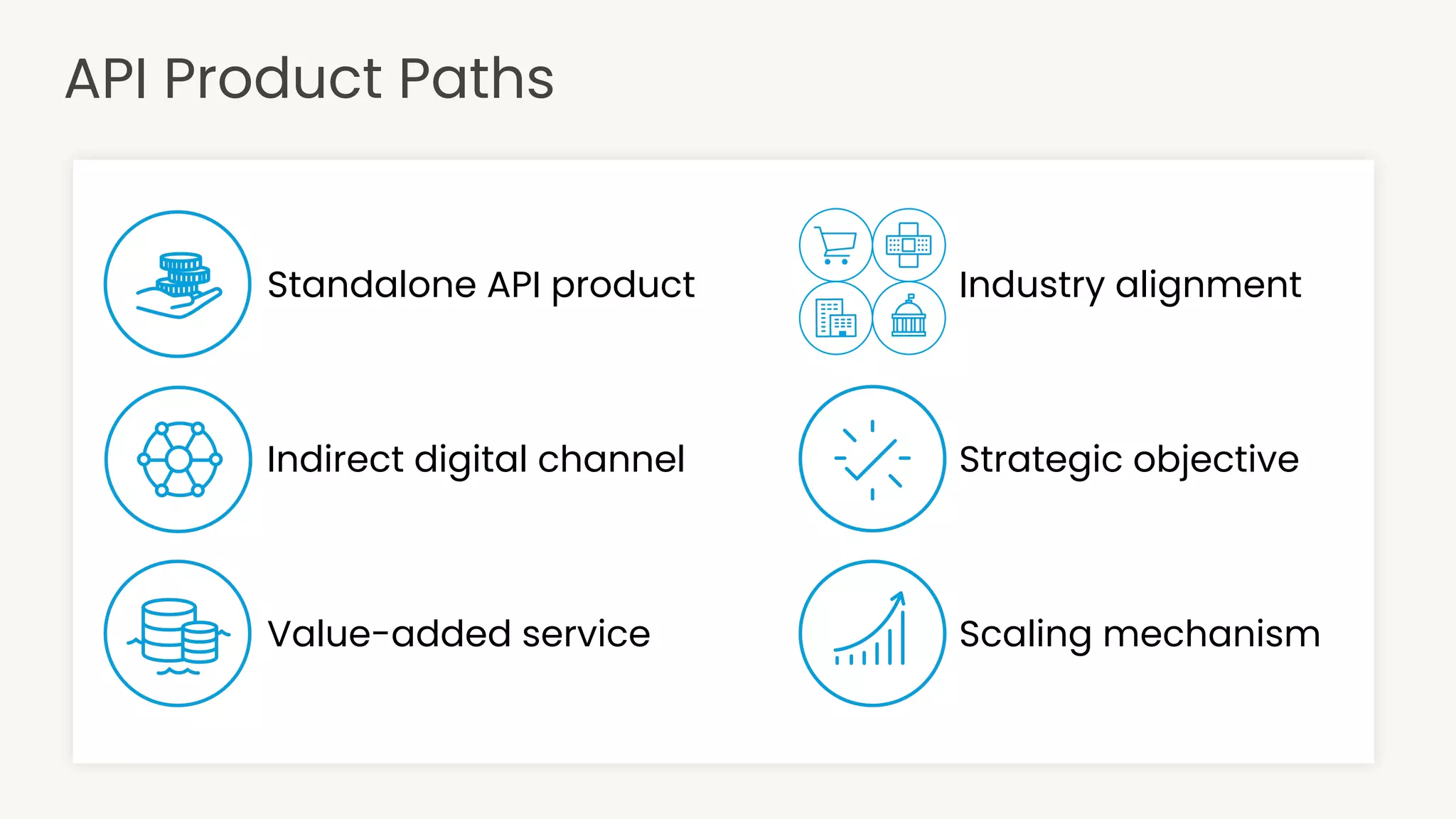 API Product Paths

Standalone API product

Indirect digital channel

Value-added service

Industry alignment

Strategic objective

Scaling mechanism